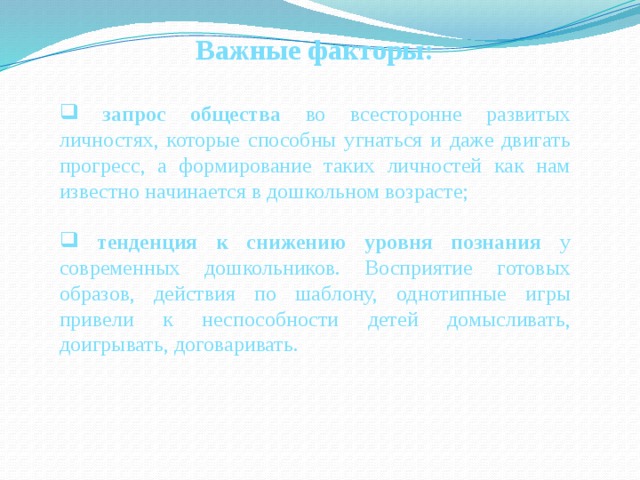 Важные факторы:

❑ запрос общества во всесторонне развитых личностях, которые способны угнаться и даже двигать прогресс, а формирование таких личностей как нам известно начинается в дошкольном возрасте;

❑ тенденция к снижению уровня познания у современных дошкольников. Восприятие готовых образов, действия по шаблону, однотипные игры привели к неспособности детей домысливать, доигрывать, договаривать.